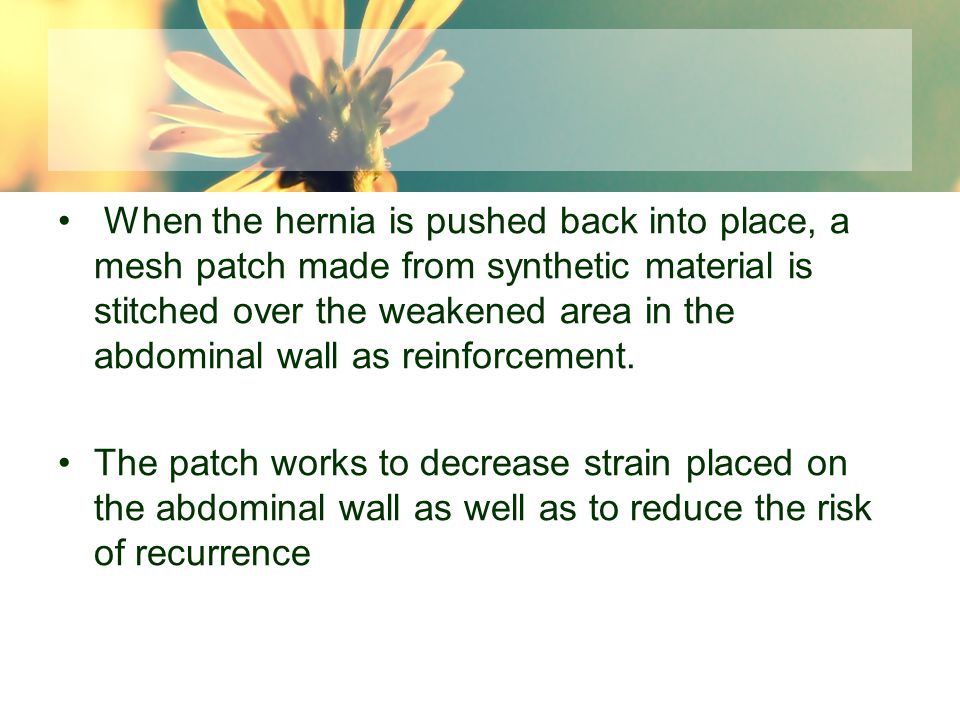 • When the hernia is pushed back into place, a mesh patch made from synthetic material is stitched over the weakened area in the abdominal wall as reinforcement.

• The patch works to decrease strain placed on the abdominal wall as well as to reduce the risk of recurrence